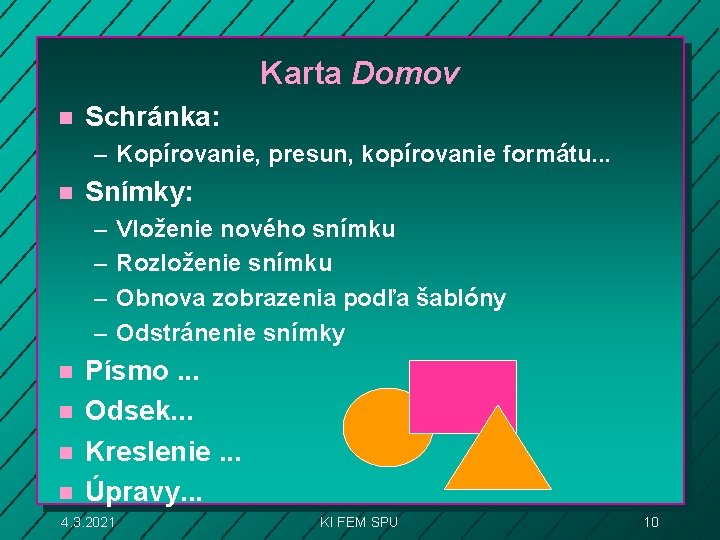 Karta Domov

Schránka:

– Kopírovanie, presun, kopírovanie formátu...

Snímky:

– Vloženie nového snímku
– Rozloženie snímku
– Obnova zobrazenia podľa šablóny
– Odstránenie snímky

Písmo ...

Odsek...

Kreslenie ...

Úpravy...

4.3.2021 KI FEM SPU 10